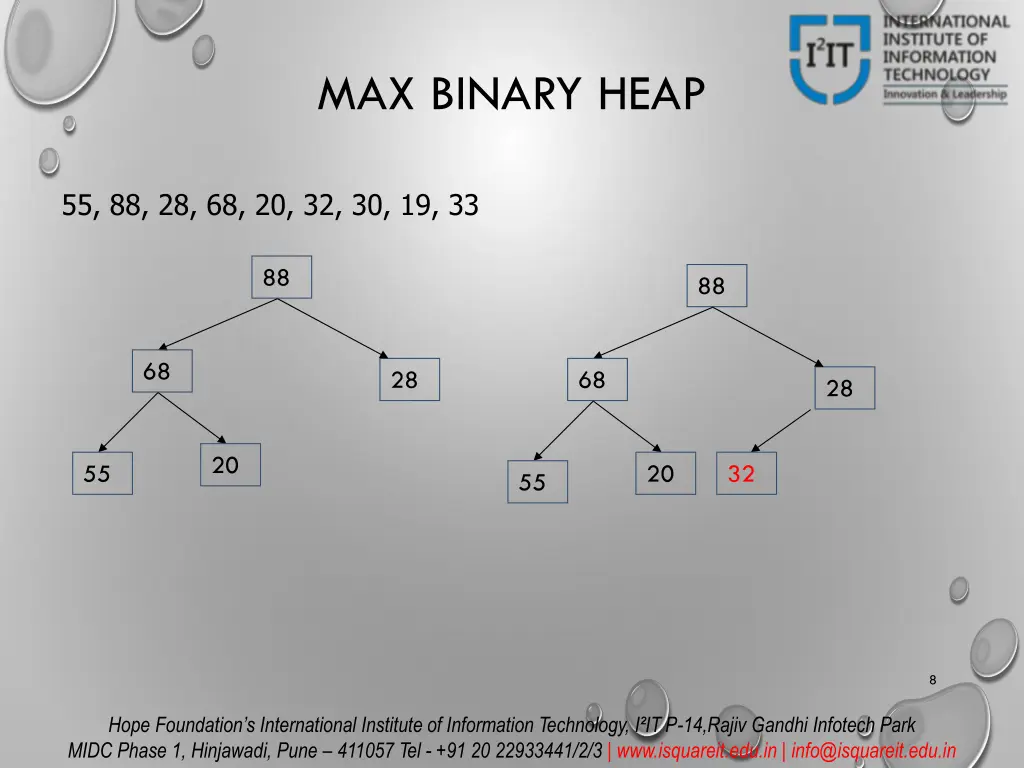 I²IT INTERNATIONAL INSTITUTE OF INFORMATION TECHNOLOGY Innovation & Leadership

MAX BINARY HEAP

55, 88, 28, 68, 20, 32, 30, 19, 33

88

68

28

55

20

88

68

28

55

20

32

8

Hope Foundation's International Institute of Information Technology, I²IT P-14,Rajiv Gandhi Infotech Park MIDC Phase 1, Hinjawadi, Pune – 411057 Tel - +91 20 22933441/2/3 | www.isquareit.edu.in | info@isquareit.edu.in